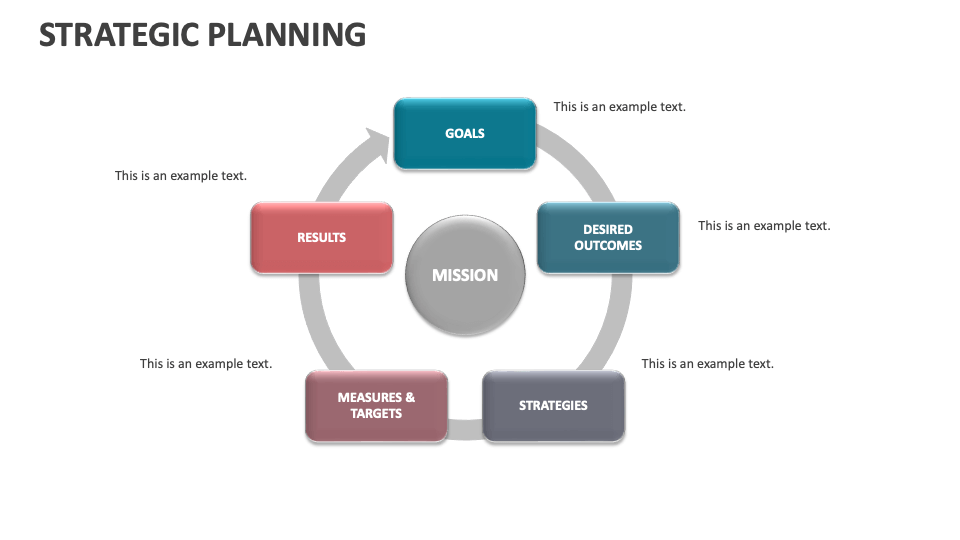 STRATEGIC PLANNING

GOALS

This is an example text.

DESIRED OUTCOMES

This is an example text.

STRATEGIES

This is an example text.

MEASURES & TARGETS

This is an example text.

RESULTS

This is an example text.

MISSION